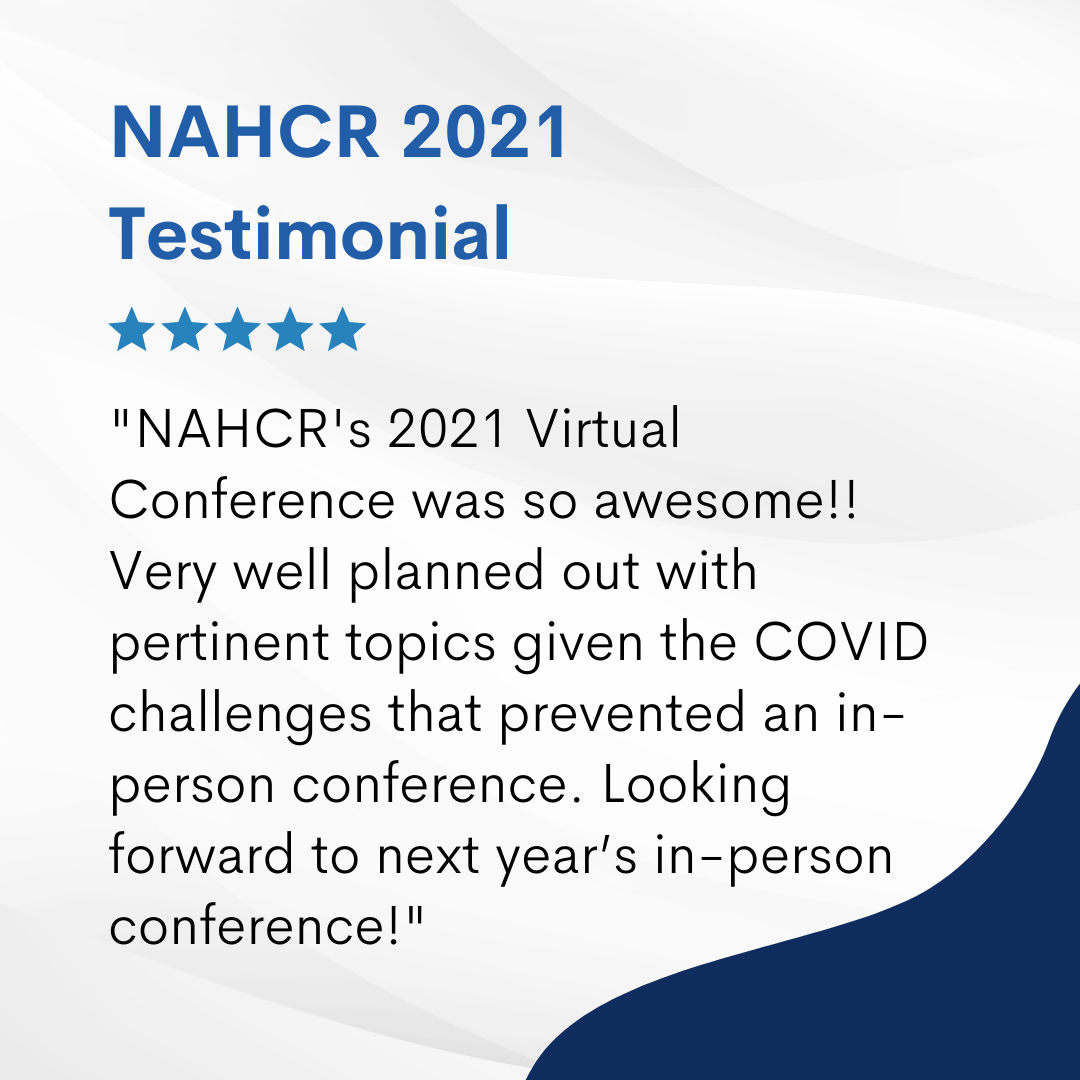 NAHCR 2021 Testimonial

★★★★★

"NAHCR's 2021 Virtual Conference was so awesome!! Very well planned out with pertinent topics given the COVID challenges that prevented an in-person conference. Looking forward to next year's in-person conference!"